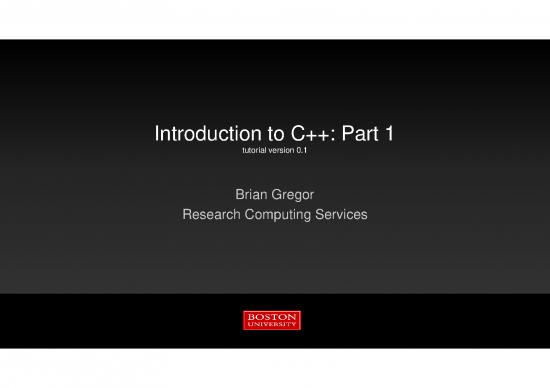 Introduction to C++: Part 1
tutorial version 0.1

Brian Gregor
Research Computing Services

BOSTON
UNIVERSITY